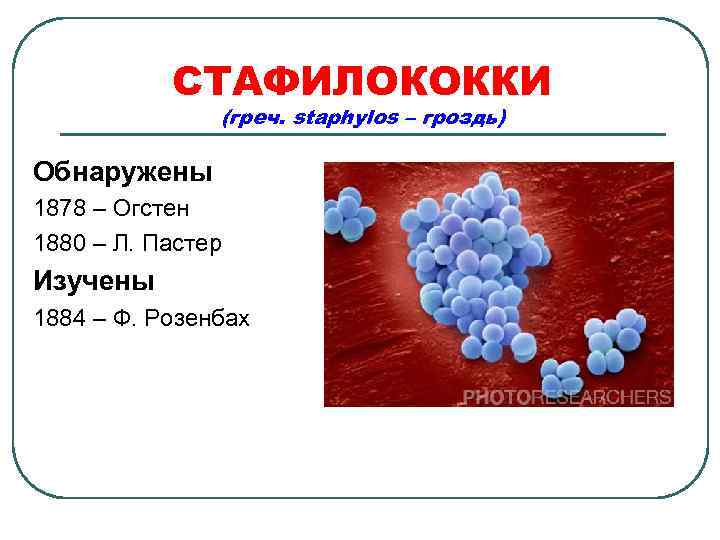 СТАФИЛОКОККИ
(греч. staphylos – гроздь)

Обнаружены
1878 – Огстен
1880 – Л. Пастер

Изучены
1884 – Ф. Розенбах

PHOTORESEARCHERS